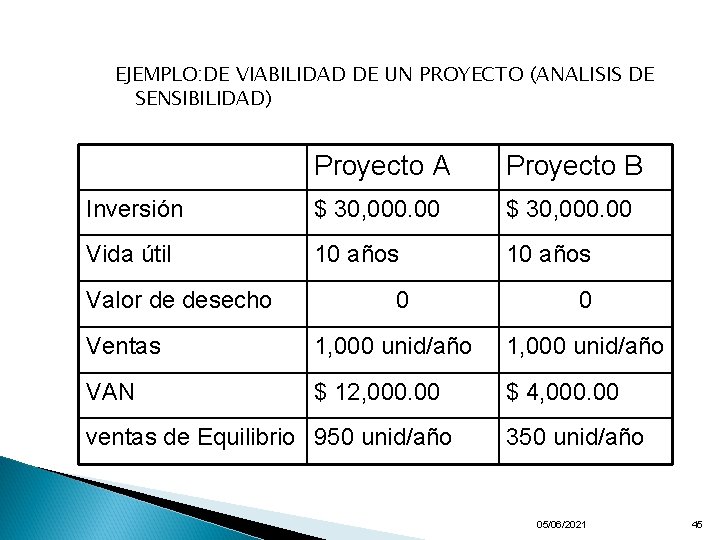 EJEMPLO:DE VIABILIDAD DE UN PROYECTO (ANALISIS DE SENSIBILIDAD)

|  | Proyecto A | Proyecto B |
|---|---|---|
| Inversión | \$ 30,000.00 | \$ 30,000.00 |
| Vida útil | 10 años | 10 años |
| Valor de desecho | 0 | 0 |
| Ventas | 1,000 unid/año | 1,000 unid/año |
| VAN | \$ 12,000.00 | \$ 4,000.00 |
| ventas de Equilibrio | 950 unid/año | 350 unid/año |

05/06/2021

45